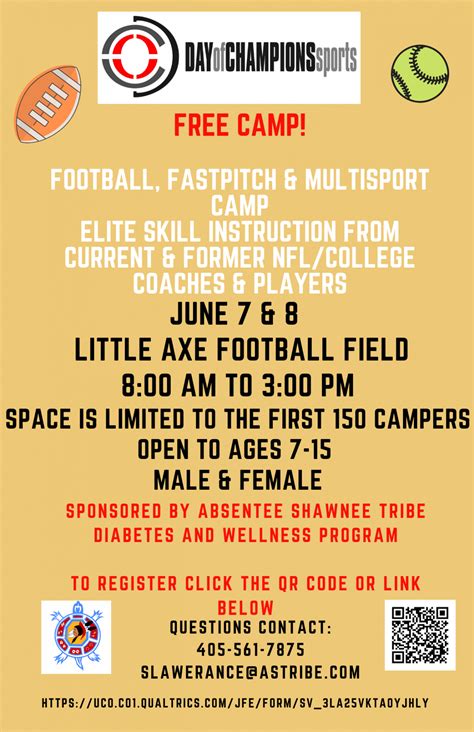 DAYofCHAMPIONSsports

FREE CAMP!

FOOTBALL, FASTPITCH & MULTISPORT CAMP
ELITE SKILL INSTRUCTION FROM CURRENT & FORMER NFL/COLLEGE COACHES & PLAYERS

JUNE 7 & 8

LITTLE AXE FOOTBALL FIELD

8:00 AM TO 3:00 PM

SPACE IS LIMITED TO THE FIRST 150 CAMPERS

OPEN TO AGES 7-15

MALE & FEMALE

SPONSORED BY ABSENTEE SHAWNEE TRIBE DIABETES AND WELLNESS PROGRAM

TO REGISTER CLICK THE QR CODE OR LINK BELOW

QUESTIONS CONTACT:
405-561-7875
SLAWERANCE@ASTRIBE.COM

HTTPS://UCO.CO1.QUALTRICS.COM/JFE/FORM/SV_3LA25VKTAOYJHLY